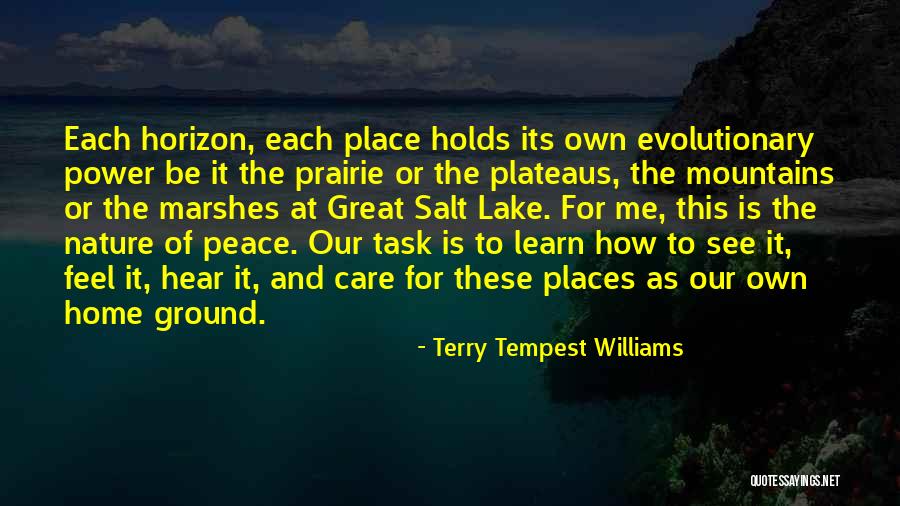 Each horizon, each place holds its own evolutionary power be it the prairie or the plateaus, the mountains or the marshes at Great Salt Lake. For me, this is the nature of peace. Our task is to learn how to see it, feel it, hear it, and care for these places as our own home ground.

- Terry Tempest Williams

QUOTESSAYINGS.NET